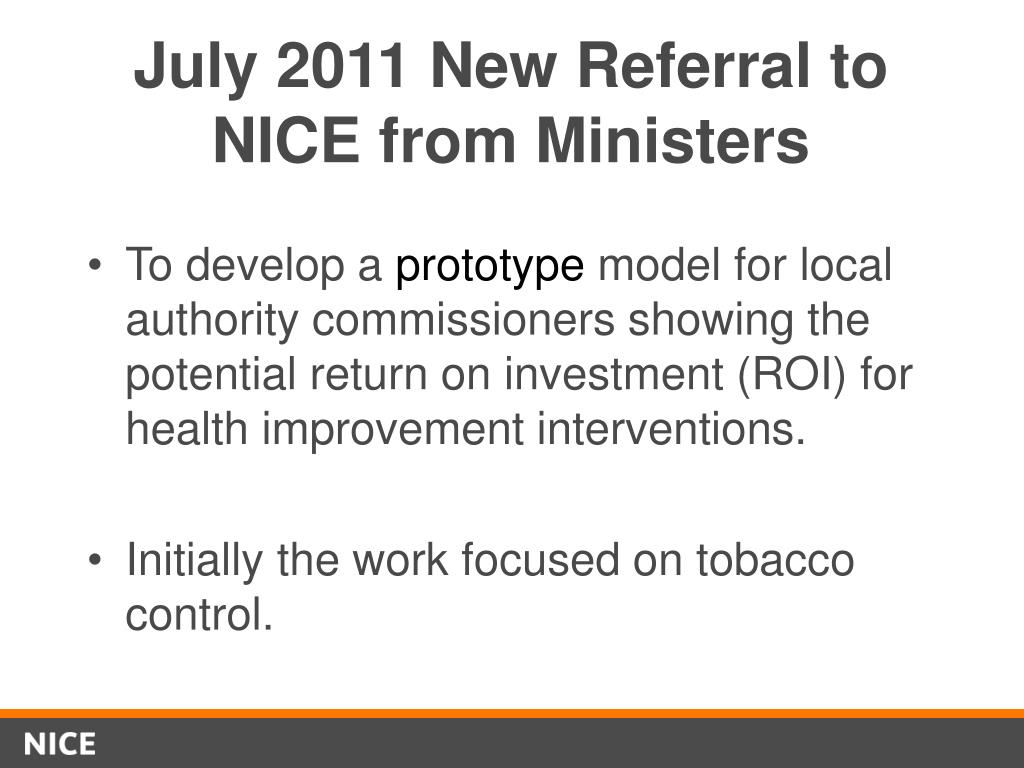 July 2011 New Referral to NICE from Ministers

• To develop a prototype model for local authority commissioners showing the potential return on investment (ROI) for health improvement interventions.

• Initially the work focused on tobacco control.

NICE